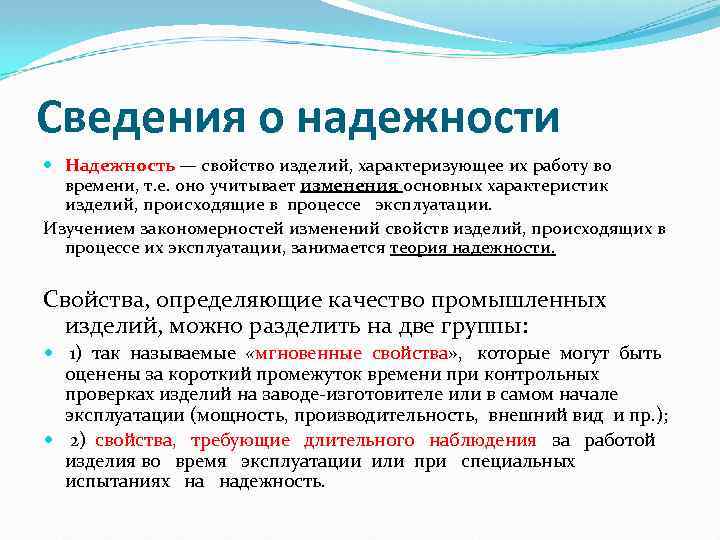 Сведения о надежности

Надежность — свойство изделий, характеризующее их работу во времени, т.е. оно учитывает изменения основных характеристик изделий, происходящие в процессе эксплуатации.

Изучением закономерностей изменений свойств изделий, происходящих в процессе их эксплуатации, занимается теория надежности.

Свойства, определяющие качество промышленных изделий, можно разделить на две группы:

1) так называемые «мгновенные свойства», которые могут быть оценены за короткий промежуток времени при контрольных проверках изделий на заводе-изготовителе или в самом начале эксплуатации (мощность, производительность, внешний вид и пр.);

2) свойства, требующие длительного наблюдения за работой изделия во время эксплуатации или при специальных испытаниях на надежность.